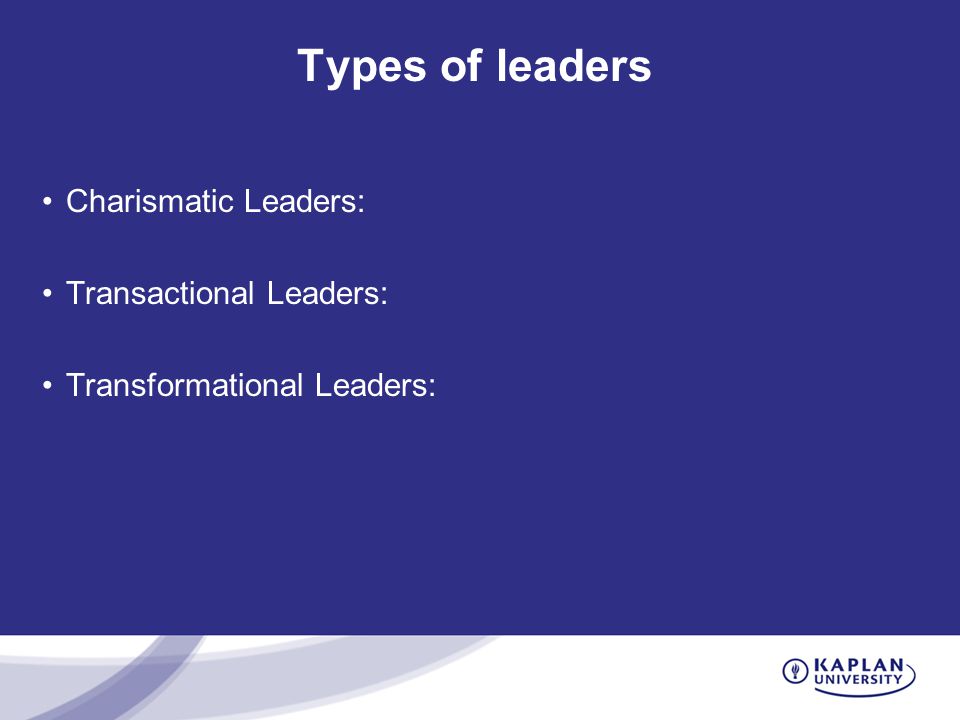 Types of leaders

• Charismatic Leaders:

• Transactional Leaders:

• Transformational Leaders:

KAPLAN UNIVERSITY